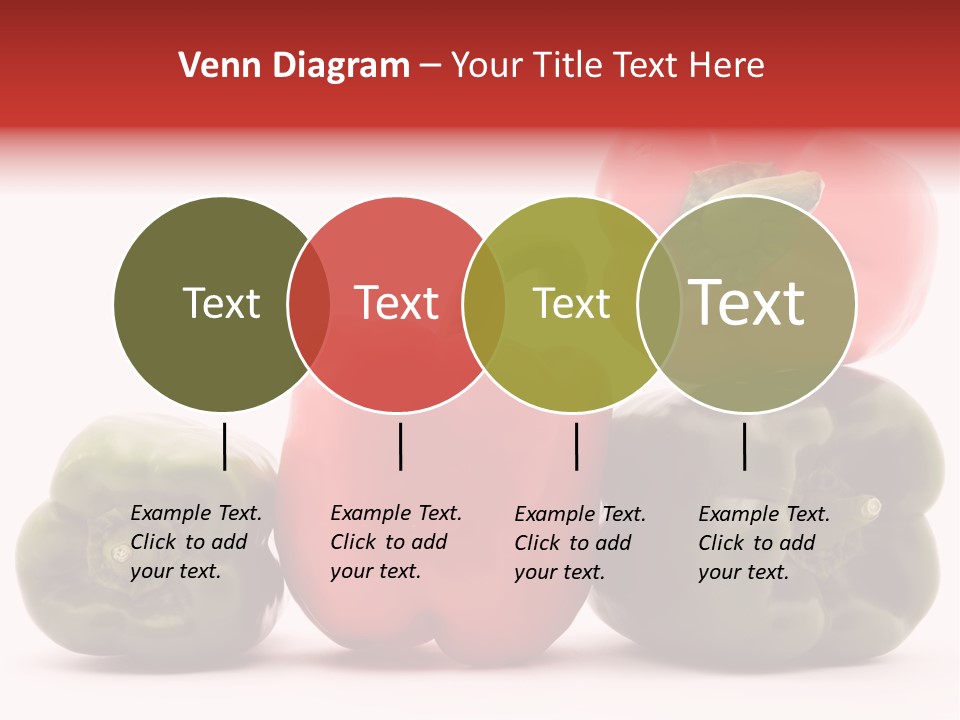 Venn Diagram – Your Title Text Here

Text

Text

Text

Text

Example Text. Click to add your text.

Example Text. Click to add your text.

Example Text. Click to add your text.

Example Text. Click to add your text.